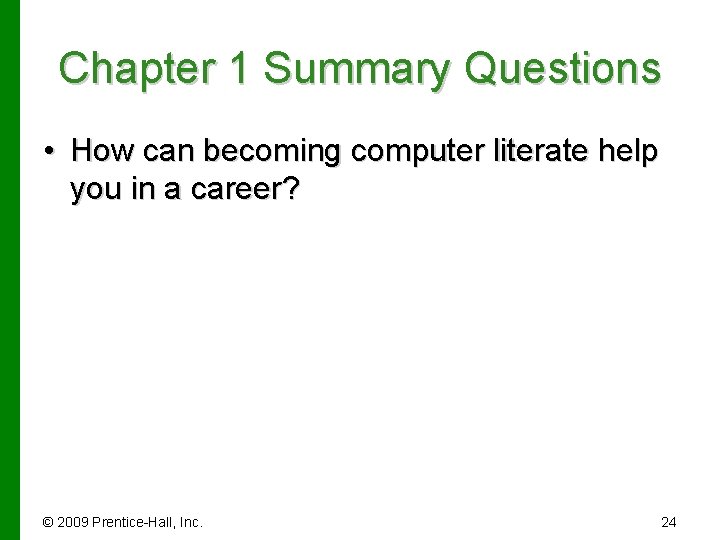 Chapter 1 Summary Questions

• How can becoming computer literate help you in a career?

© 2009 Prentice-Hall, Inc.

24